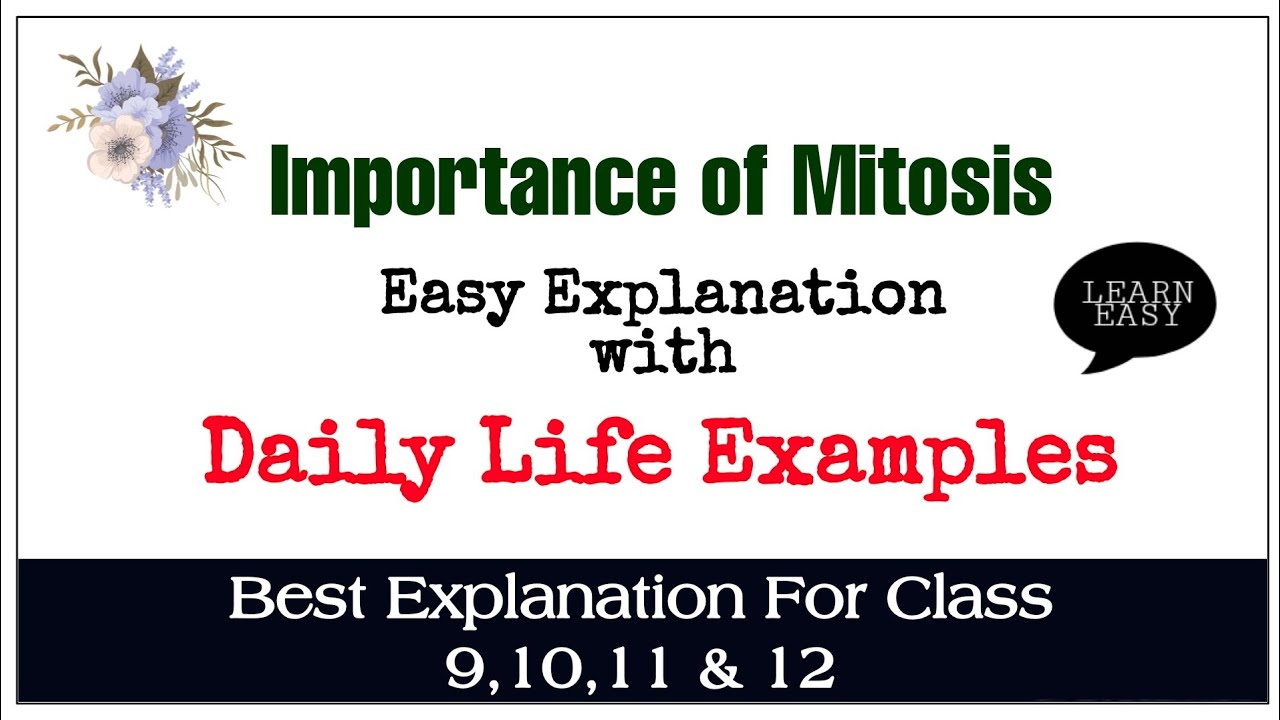 Importance of Mitosis

Easy Explanation with

LEARN EASY

Daily Life Examples

Best Explanation For Class 9,10,11 & 12